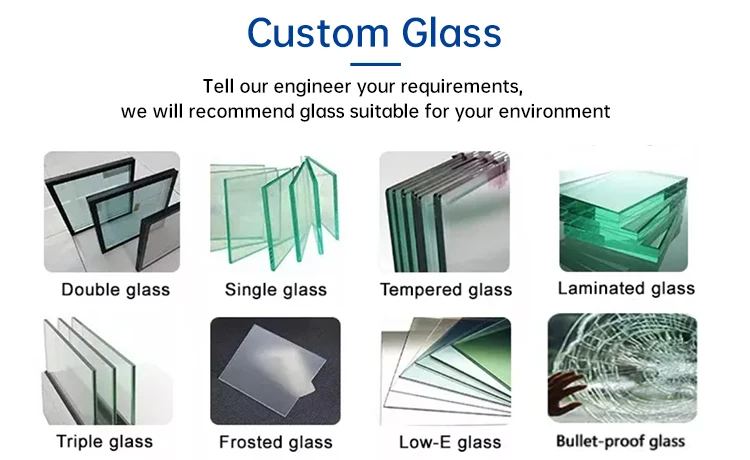 Custom Glass

Tell our engineer your requirements,
we will recommend glass suitable for your environment

Double glass

Single glass

Tempered glass

Laminated glass

Triple glass

Frosted glass

Low-E glass

Bullet-proof glass